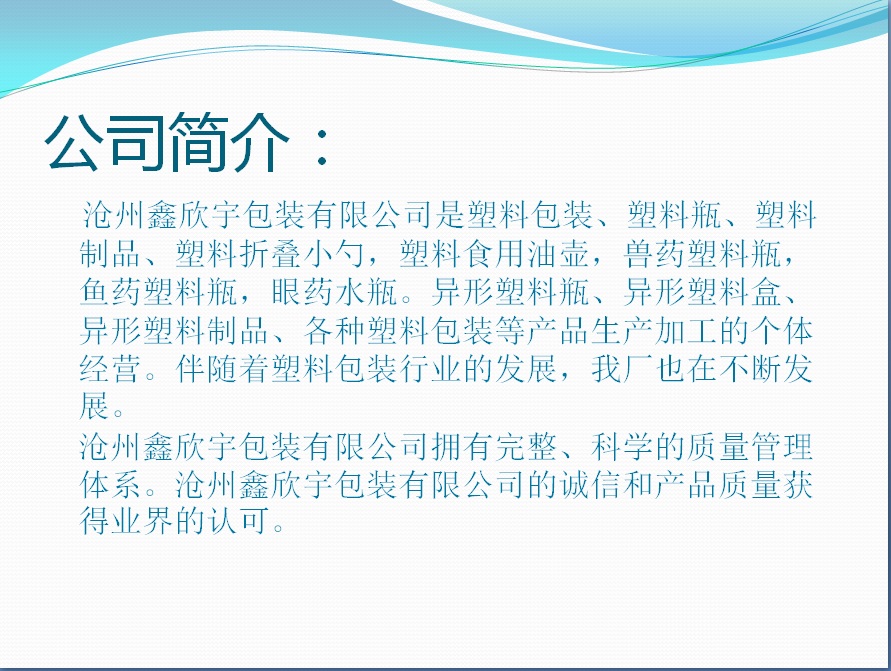 公司简介：

沧州鑫欣宇包装有限公司是塑料包装、塑料瓶、塑料制品、塑料折叠小勺，塑料食用油壶，兽药塑料瓶，鱼药塑料瓶，眼药水瓶。异形塑料瓶、异形塑料盒、异形塑料制品、各种塑料包装等产品生产加工的个体经营。伴随着塑料包装行业的发展，我厂也在不断发展。

沧州鑫欣宇包装有限公司拥有完整、科学的质量管理体系。沧州鑫欣宇包装有限公司的诚信和产品质量获得业界的认可。